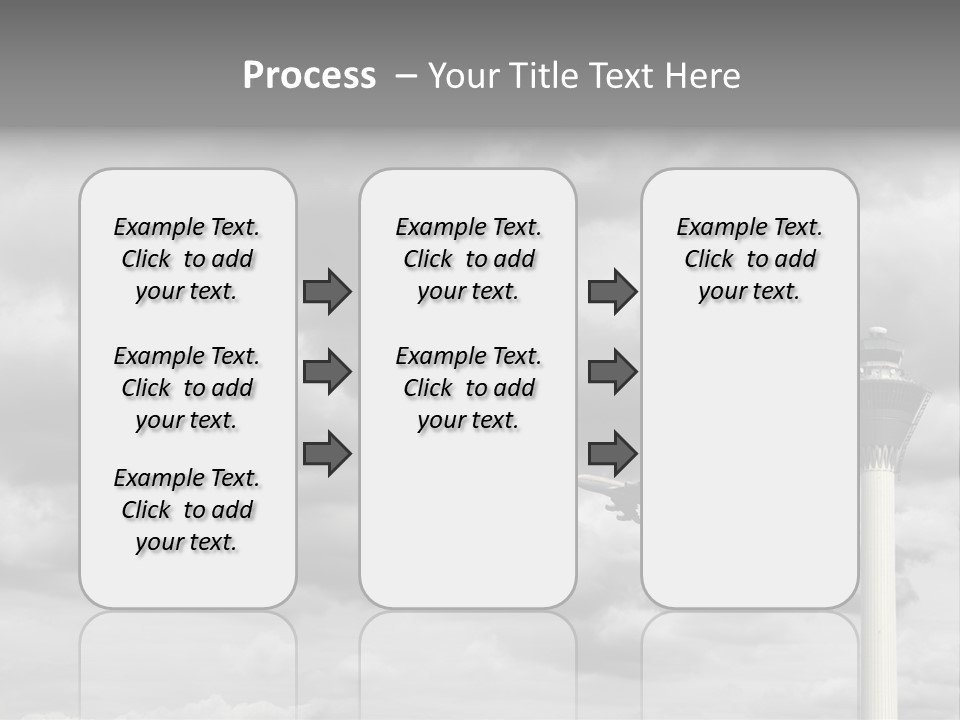 Process – Your Title Text Here

Example Text. Click to add your text.

Example Text. Click to add your text.

Example Text. Click to add your text.

Example Text. Click to add your text.

Example Text. Click to add your text.

Example Text. Click to add your text.